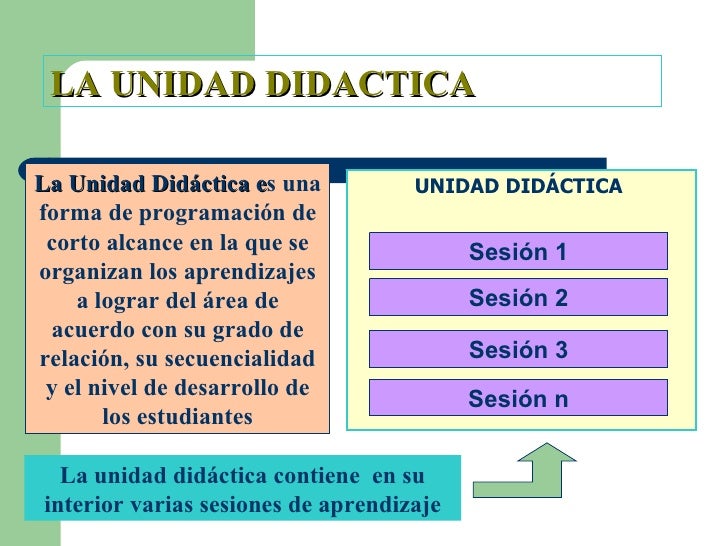 LA UNIDAD DIDACTICA

La Unidad Didáctica es una forma de programación de corto alcance en la que se organizan los aprendizajes a lograr del área de acuerdo con su grado de relación, su secuencialidad y el nivel de desarrollo de los estudiantes

UNIDAD DIDÁCTICA

Sesión 1

Sesión 2

Sesión 3

Sesión n

La unidad didáctica contiene en su interior varias sesiones de aprendizaje